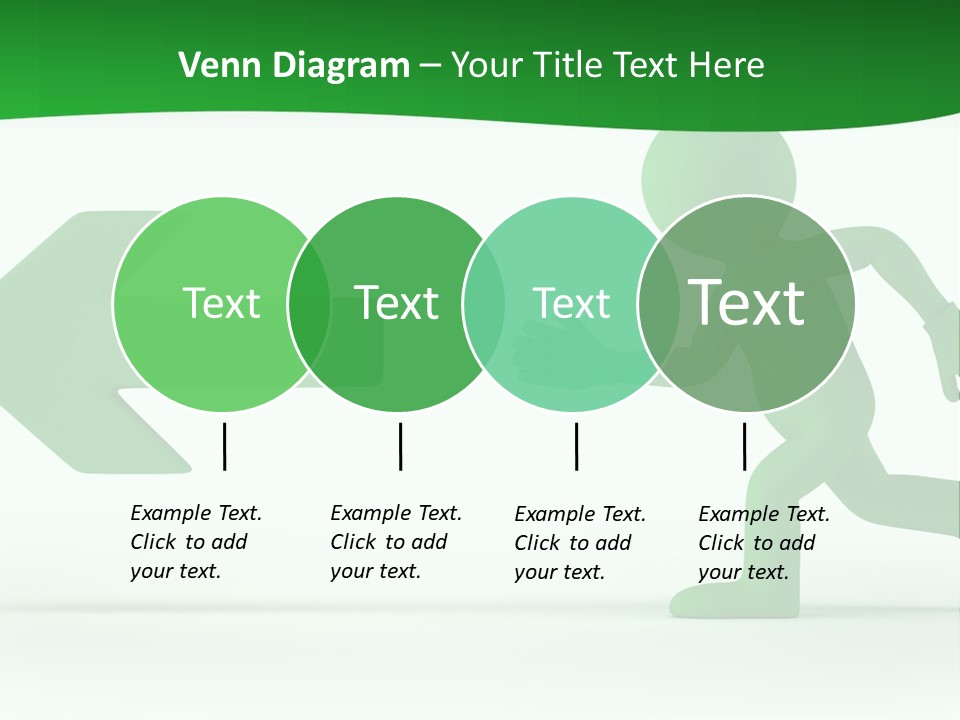 Venn Diagram – Your Title Text Here

Text

Text

Text

Text

Example Text. Click to add your text.

Example Text. Click to add your text.

Example Text. Click to add your text.

Example Text. Click to add your text.